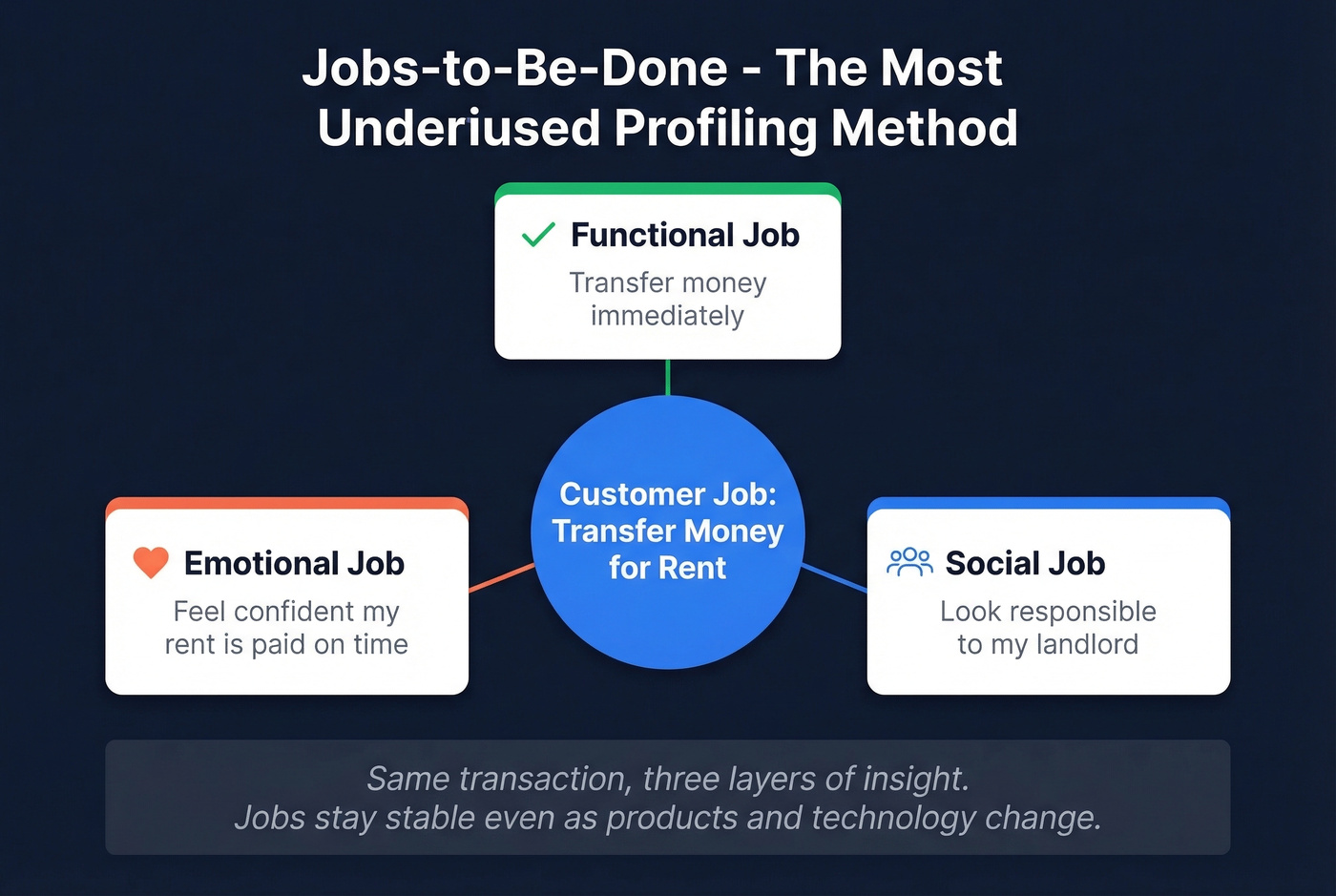 Jobs-to-Be-Done - The Most Underiused Profiling Method

Functional Job
Transfer money immediately

Customer Job: Transfer Money for Rent

Emotional Job
Feel confident my rent is paid on time

Social Job
Look responsible to my landlord

Same transaction, three layers of insight.
Jobs stay stable even as products and technology change.